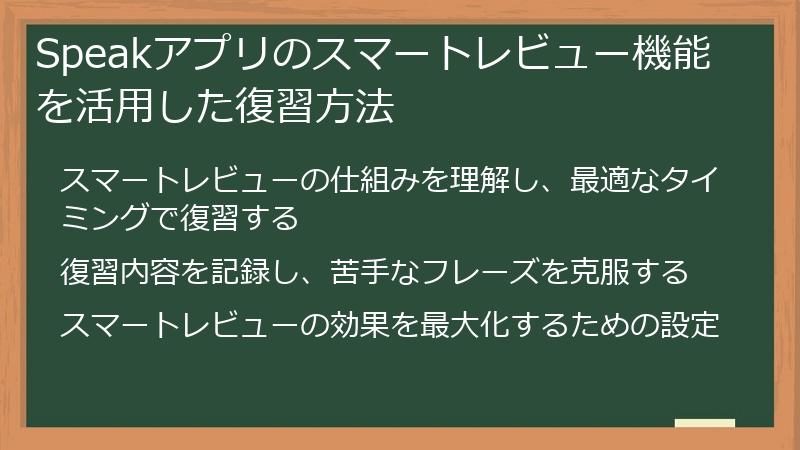 Speakアプリのスマートレビュー機能を活用した復習方法

スマートレビューの仕組みを理解し、最適なタイミングで復習する

復習内容を記録し、苦手なフレーズを克服する

スマートレビューの効果を最大化するための設定